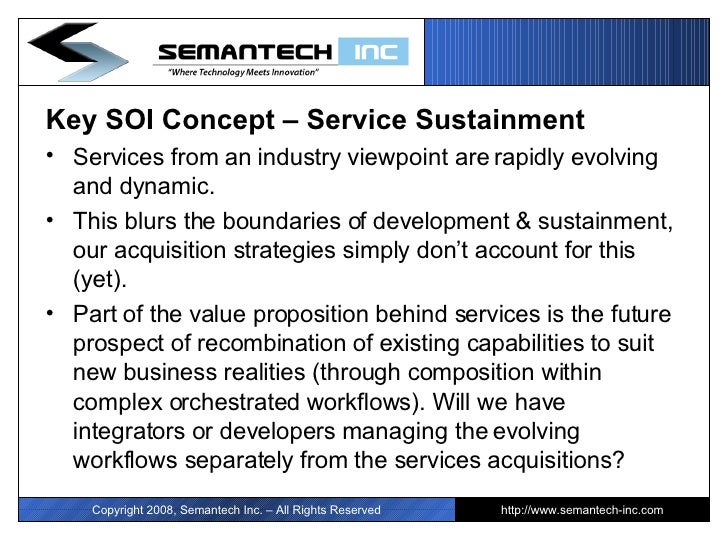 SEMANTECH INC
"Where Technology Meets Innovation"

Key SOI Concept – Service Sustainment

• Services from an industry viewpoint are rapidly evolving and dynamic.
• This blurs the boundaries of development & sustainment, our acquisition strategies simply don't account for this (yet).
• Part of the value proposition behind services is the future prospect of recombination of existing capabilities to suit new business realities (through composition within complex orchestrated workflows). Will we have integrators or developers managing the evolving workflows separately from the services acquisitions?

Copyright 2008, Semantech Inc. – All Rights Reserved
http://www.semantech-inc.com